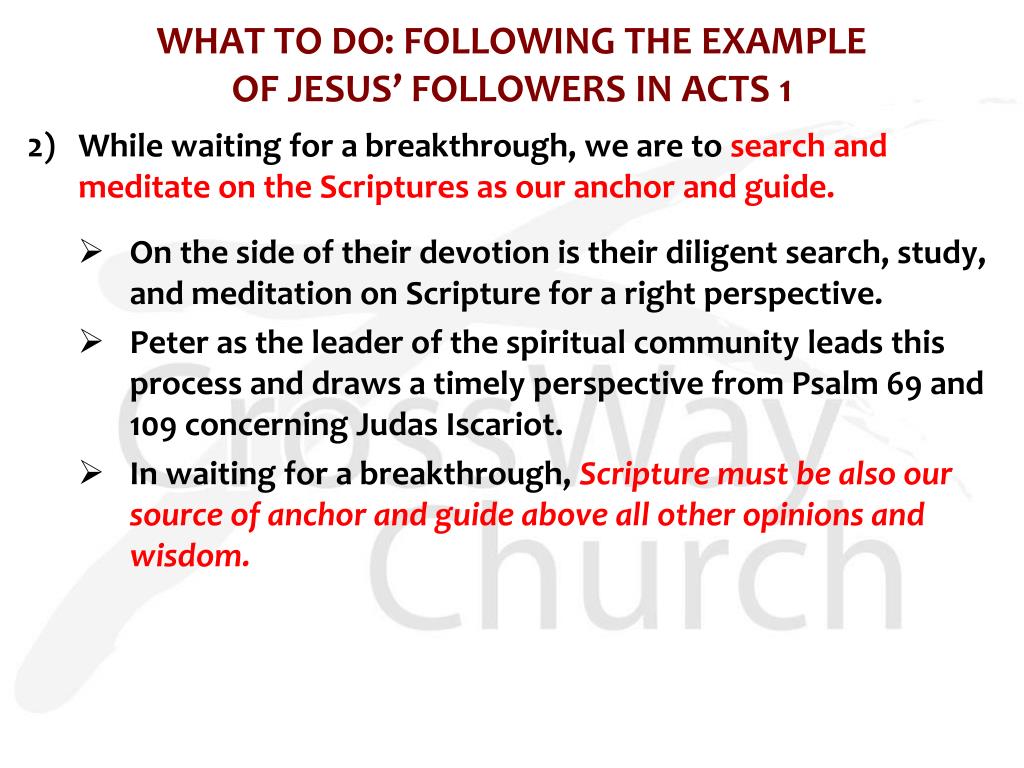 WHAT TO DO: FOLLOWING THE EXAMPLE OF JESUS' FOLLOWERS IN ACTS 1

2) While waiting for a breakthrough, we are to search and meditate on the Scriptures as our anchor and guide.

➢ On the side of their devotion is their diligent search, study, and meditation on Scripture for a right perspective.

➢ Peter as the leader of the spiritual community leads this process and draws a timely perspective from Psalm 69 and 109 concerning Judas Iscariot.

➢ In waiting for a breakthrough, Scripture must be also our source of anchor and guide above all other opinions and wisdom.

CrossWay Church